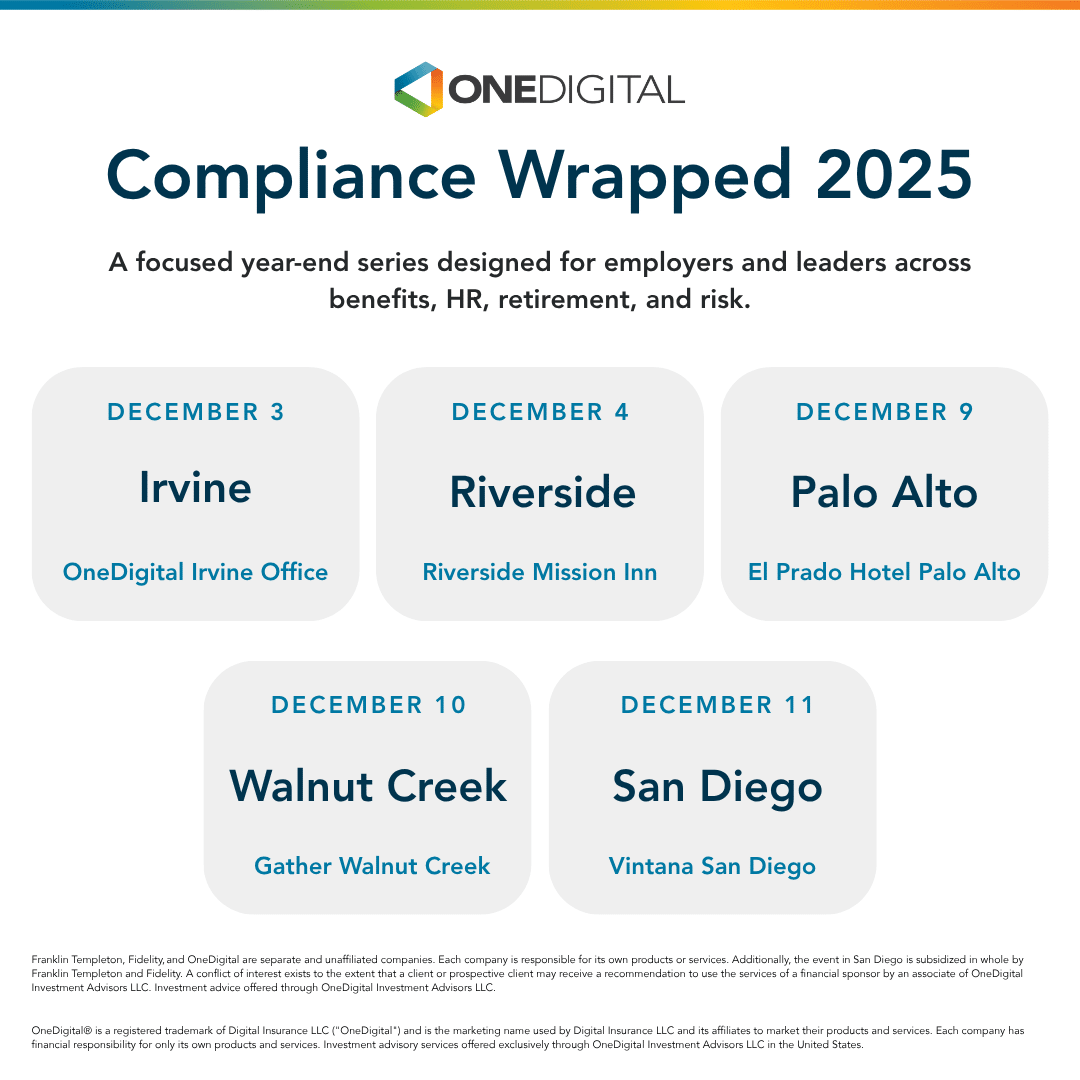 ONEDIGITAL

Compliance Wrapped 2025

A focused year-end series designed for employers and leaders across benefits, HR, retirement, and risk.

DECEMBER 3
Irvine
OneDigital Irvine Office

DECEMBER 4
Riverside
Riverside Mission Inn

DECEMBER 9
Palo Alto
El Prado Hotel Palo Alto

DECEMBER 10
Walnut Creek
Gather Walnut Creek

DECEMBER 11
San Diego
Vintana San Diego

Franklin Templeton, Fidelity, and OneDigital are separate and unaffiliated companies. Each company is responsible for its own products or services. Additionally, the event in San Diego is subsidized in whole by Franklin Templeton and Fidelity. A conflict of interest exists to the extent that a client or prospective client may receive a recommendation to use the services of a financial sponsor by an associate of OneDigital Investment Advisors LLC. Investment advice offered through OneDigital Investment Advisors LLC.

OneDigital® is a registered trademark of Digital Insurance LLC ("OneDigital") and is the marketing name used by Digital Insurance LLC and its affiliates to market their products and services. Each company has financial responsibility for only its own products and services. Investment advisory services offered exclusively through OneDigital Investment Advisors LLC in the United States.